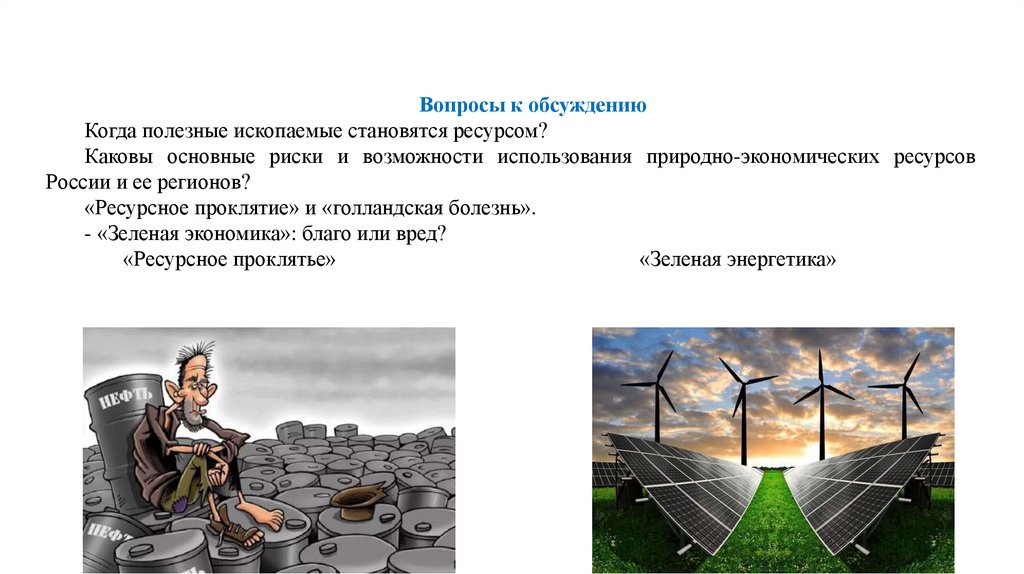 Вопросы к обсуждению

Когда полезные ископаемые становятся ресурсом?

Каковы основные риски и возможности использования природно-экономических ресурсов России и ее регионов?

«Ресурсное проклятие» и «голландская болезнь».

- «Зеленая экономика»: благо или вред?

«Ресурсное проклятье»

«Зеленая энергетика»

НЕФТЬ

НЕФТЬ